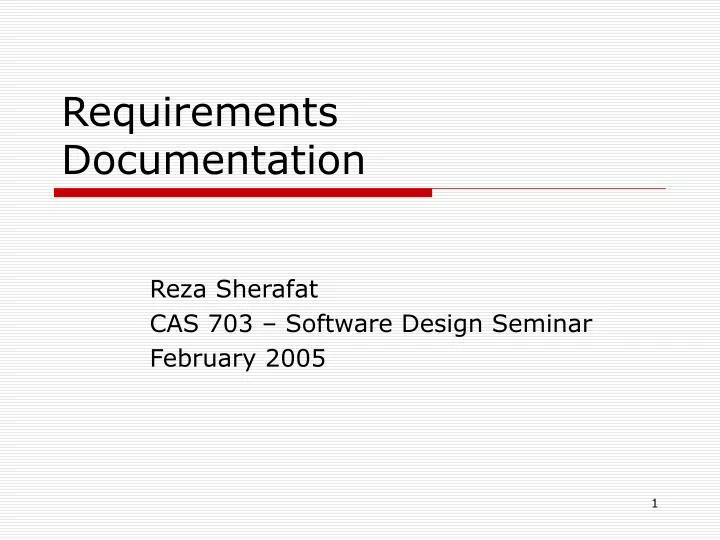 Requirements Documentation

Reza Sherafat
CAS 703 – Software Design Seminar
February 2005

1